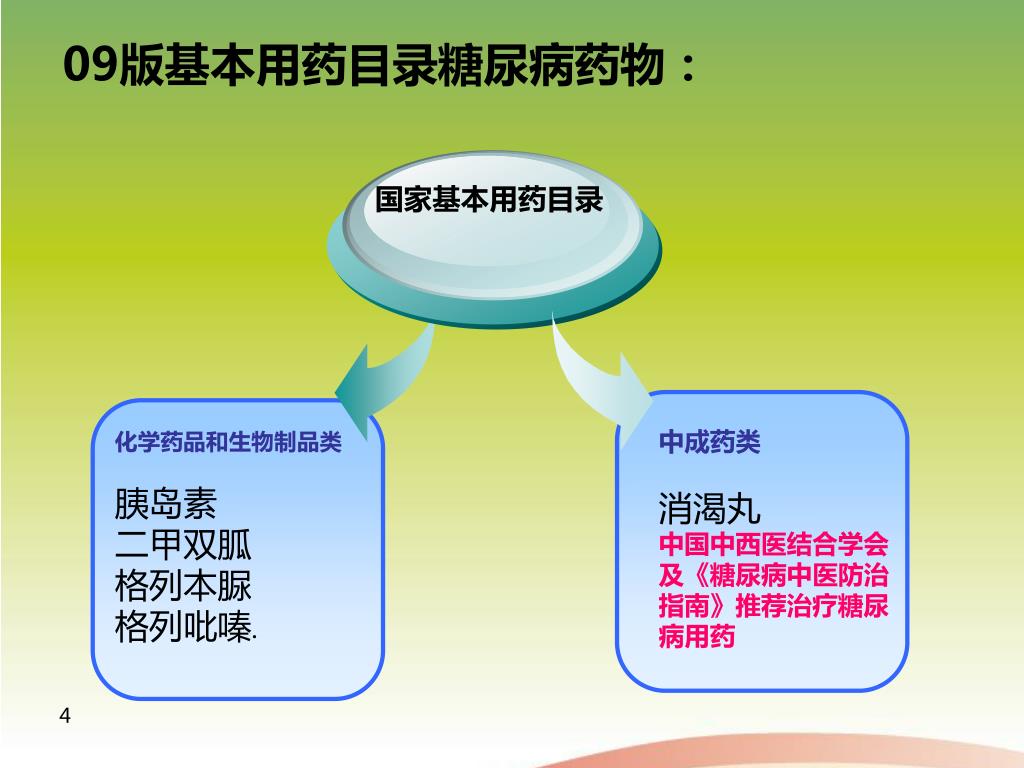 09版基本用药目录糖尿病药物：

国家基本用药目录

化学药品和生物制品类

胰岛素
二甲双胍
格列本脲
格列吡嗪.

中成药类

消渴丸
中国中西医结合学会及《糖尿病中医防治指南》推荐治疗糖尿病用药

4